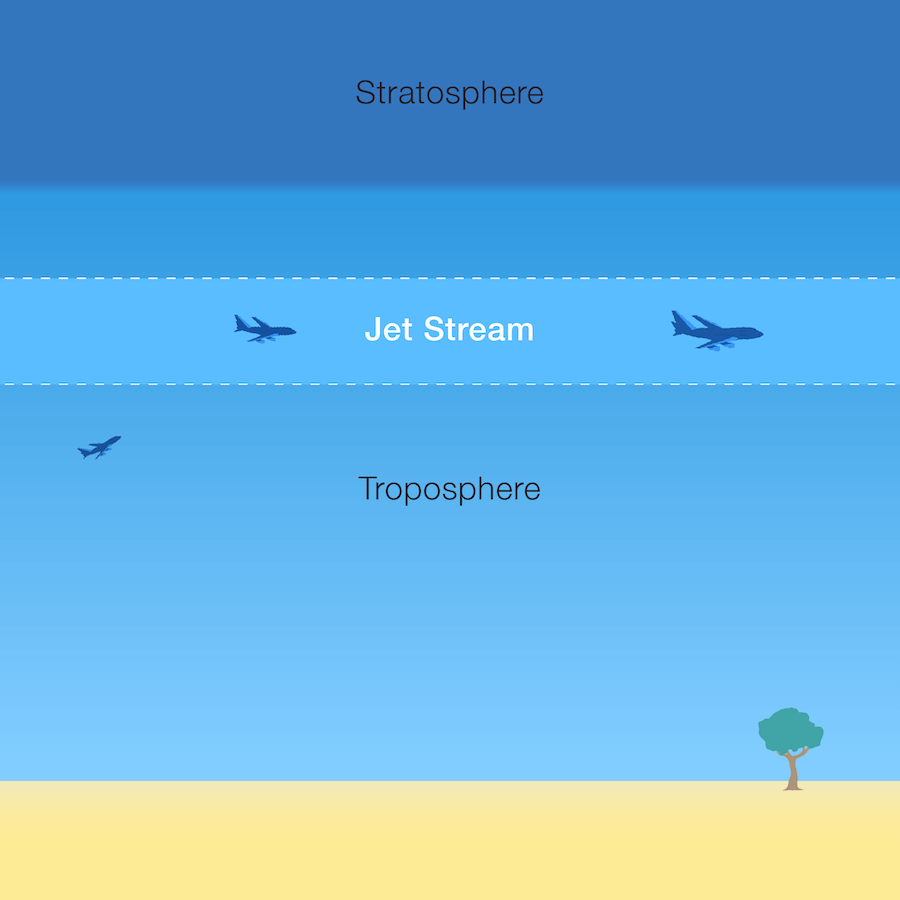 Stratosphere

Jet Stream

Troposphere